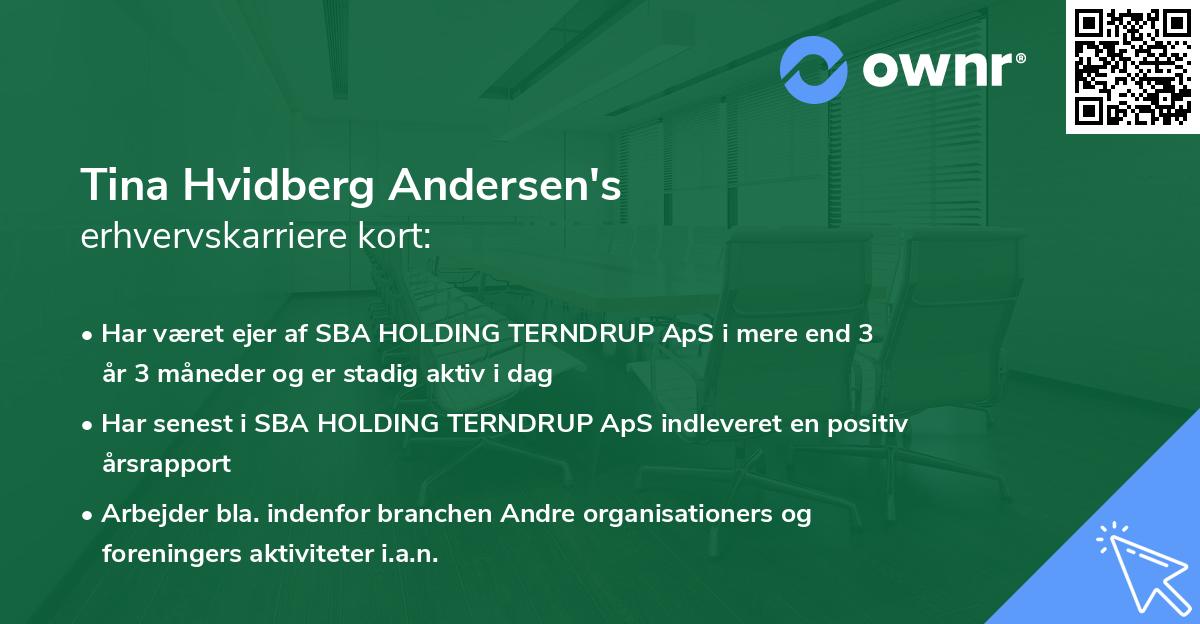 ownr®

Tina Hvidberg Andersen's
erhvervskarriere kort:

• Har været ejer af SBA HOLDING TERNDRUP ApS i mere end 3 år 3 måneder og er stadig aktiv i dag
• Har senest i SBA HOLDING TERNDRUP ApS indleveret en positiv årsrapport
• Arbejder bla. indenfor branchen Andre organisationers og foreningers aktiviteter i.a.n.